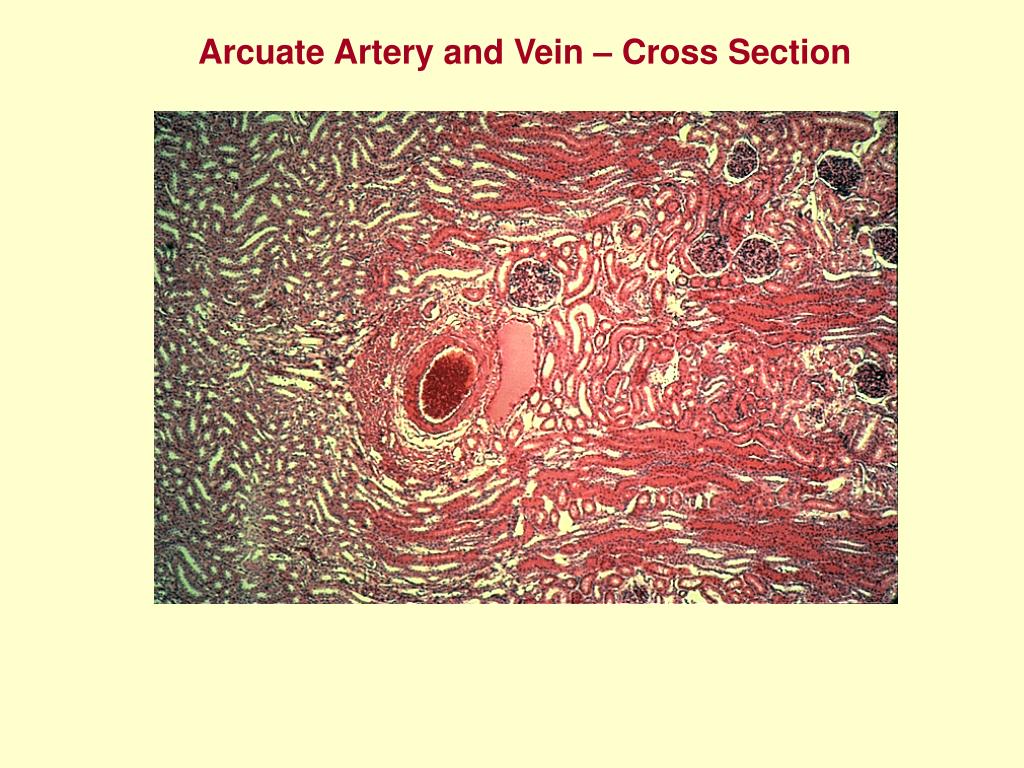 Arcuate Artery and Vein – Cross Section